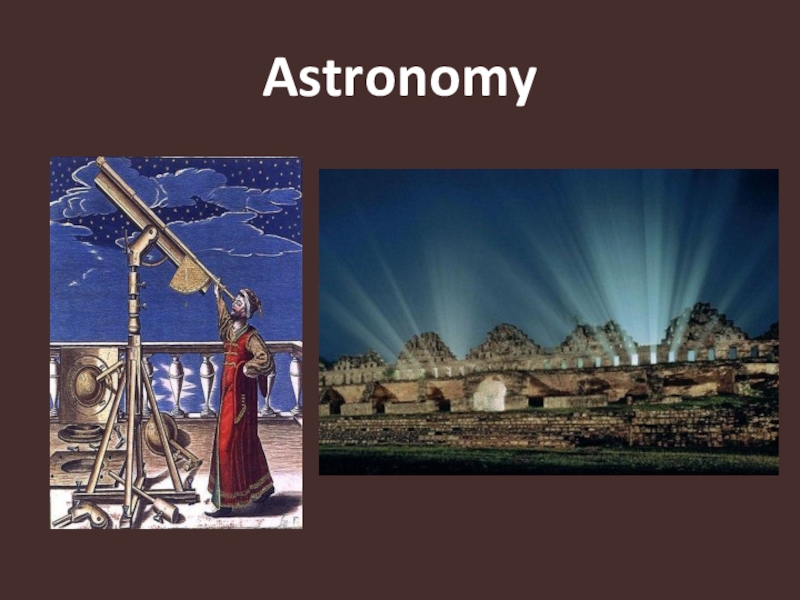 Astronomy